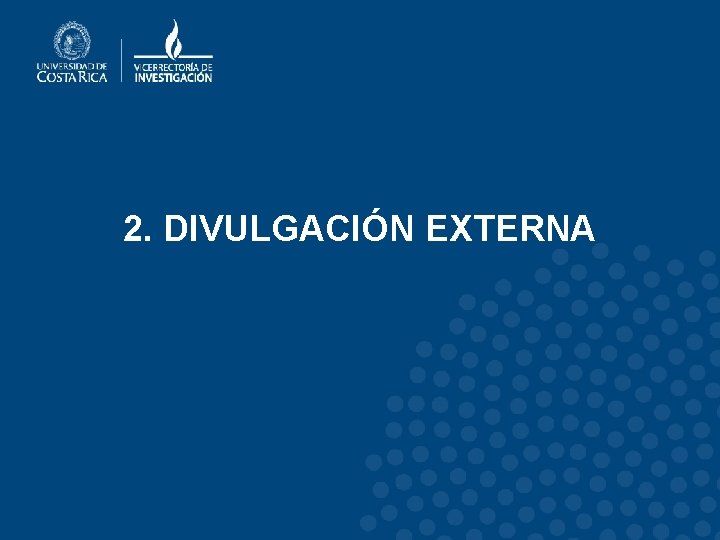 UNIVERSIDAD DE
COSTA RICA

VICERRECTORÍA DE
INVESTIGACIÓN

2. DIVULGACIÓN EXTERNA